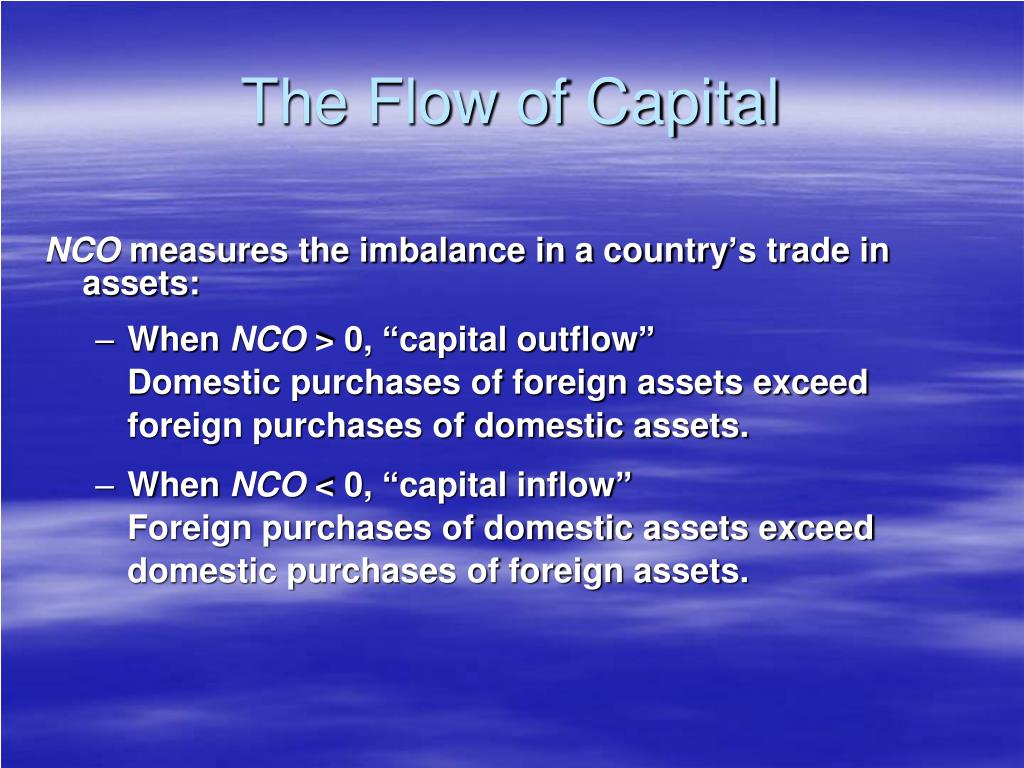 The Flow of Capital

NCO measures the imbalance in a country's trade in assets:

– When NCO > 0, "capital outflow"
Domestic purchases of foreign assets exceed foreign purchases of domestic assets.

– When NCO < 0, "capital inflow"
Foreign purchases of domestic assets exceed domestic purchases of foreign assets.